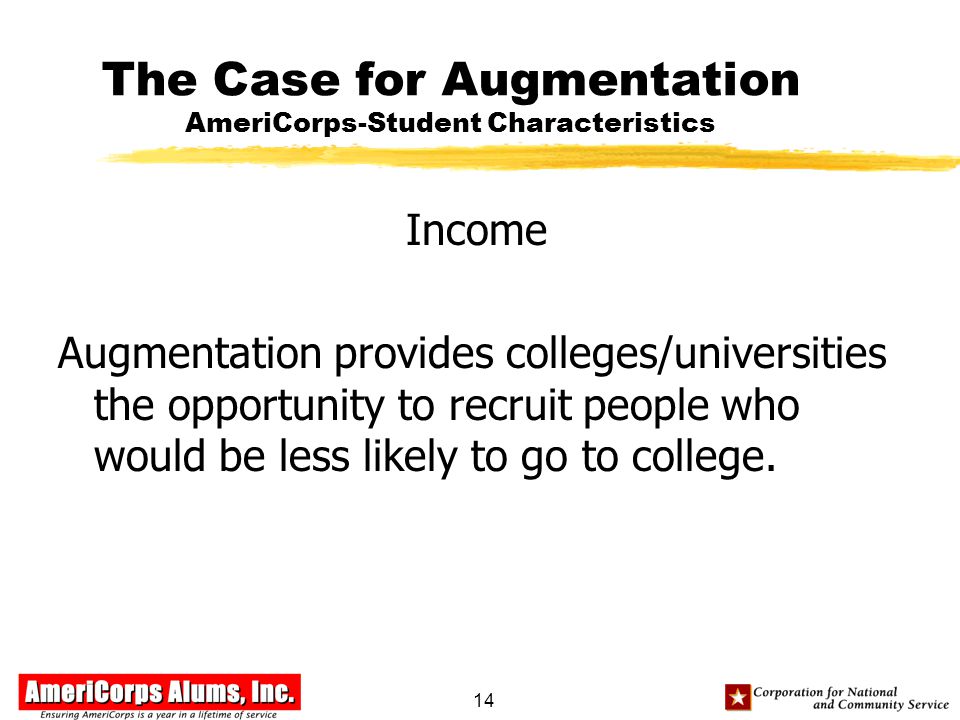 The Case for Augmentation
AmeriCorps-Student Characteristics

Income

Augmentation provides colleges/universities the opportunity to recruit people who would be less likely to go to college.

AmeriCorps Alums, Inc.
Ensuring AmeriCorps is a year in a lifetime of service

14

Corporation for National and Community Service